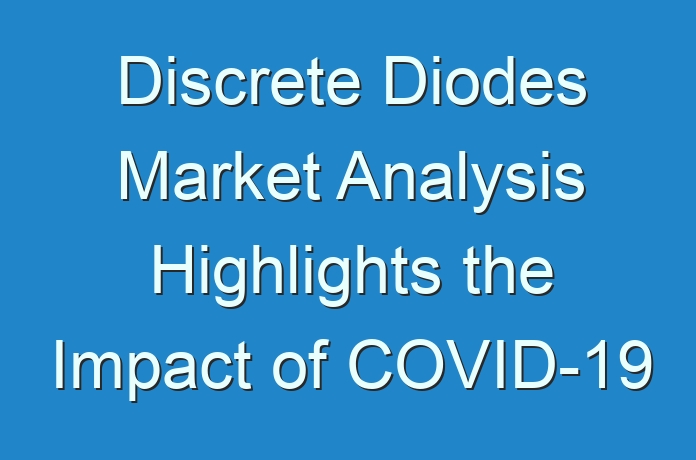 Discrete Diodes Market Analysis Highlights the Impact of COVID-19